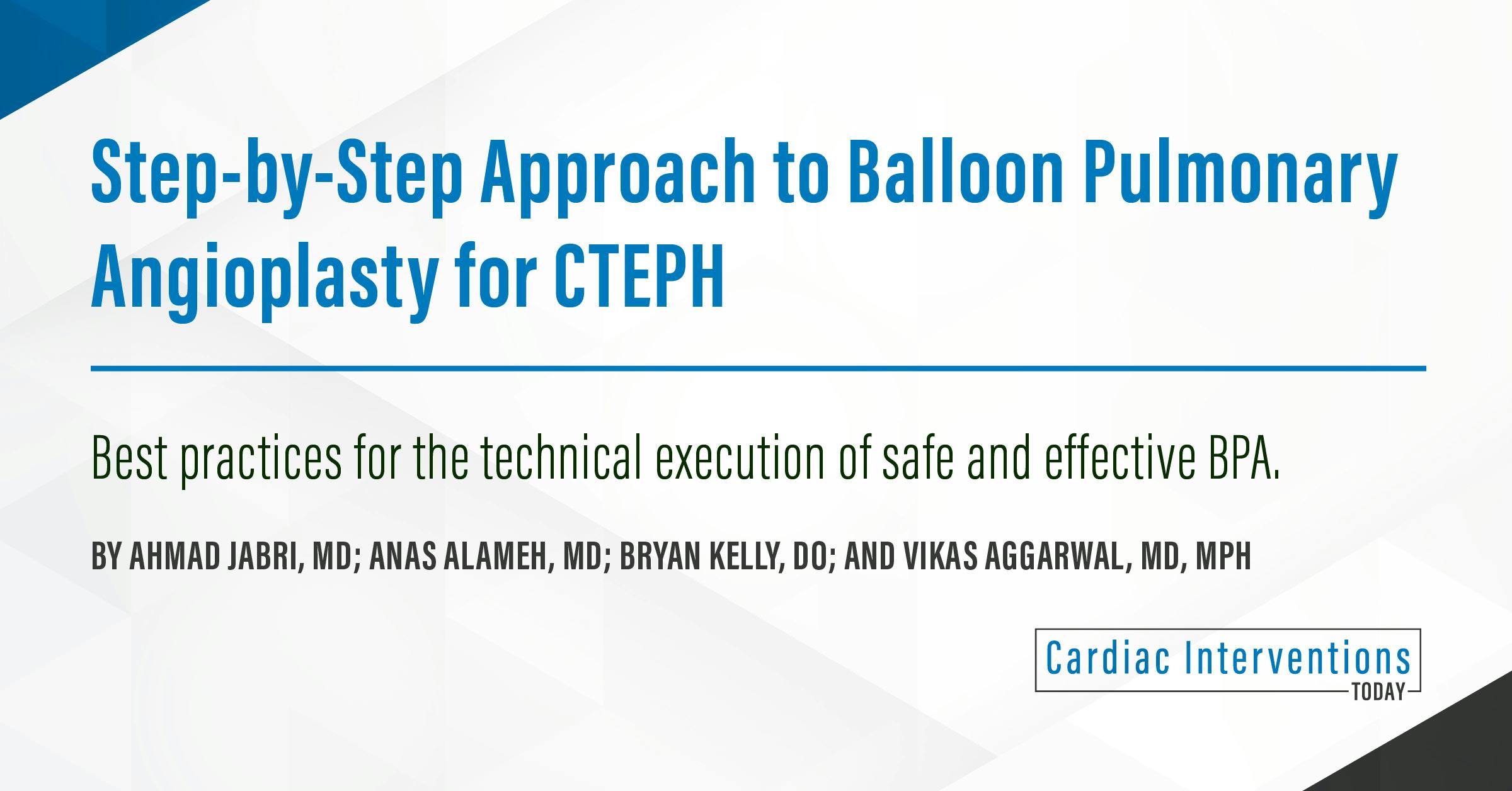 Step-by-Step Approach to Balloon Pulmonary Angioplasty for CTEPH

Best practices for the technical execution of safe and effective BPA.

BY AHMAD JABRI, MD; ANAS ALAMEH, MD; BRYAN KELLY, DO; AND VIKAS AGGARWAL, MD, MPH

Cardiac Interventions TODAY